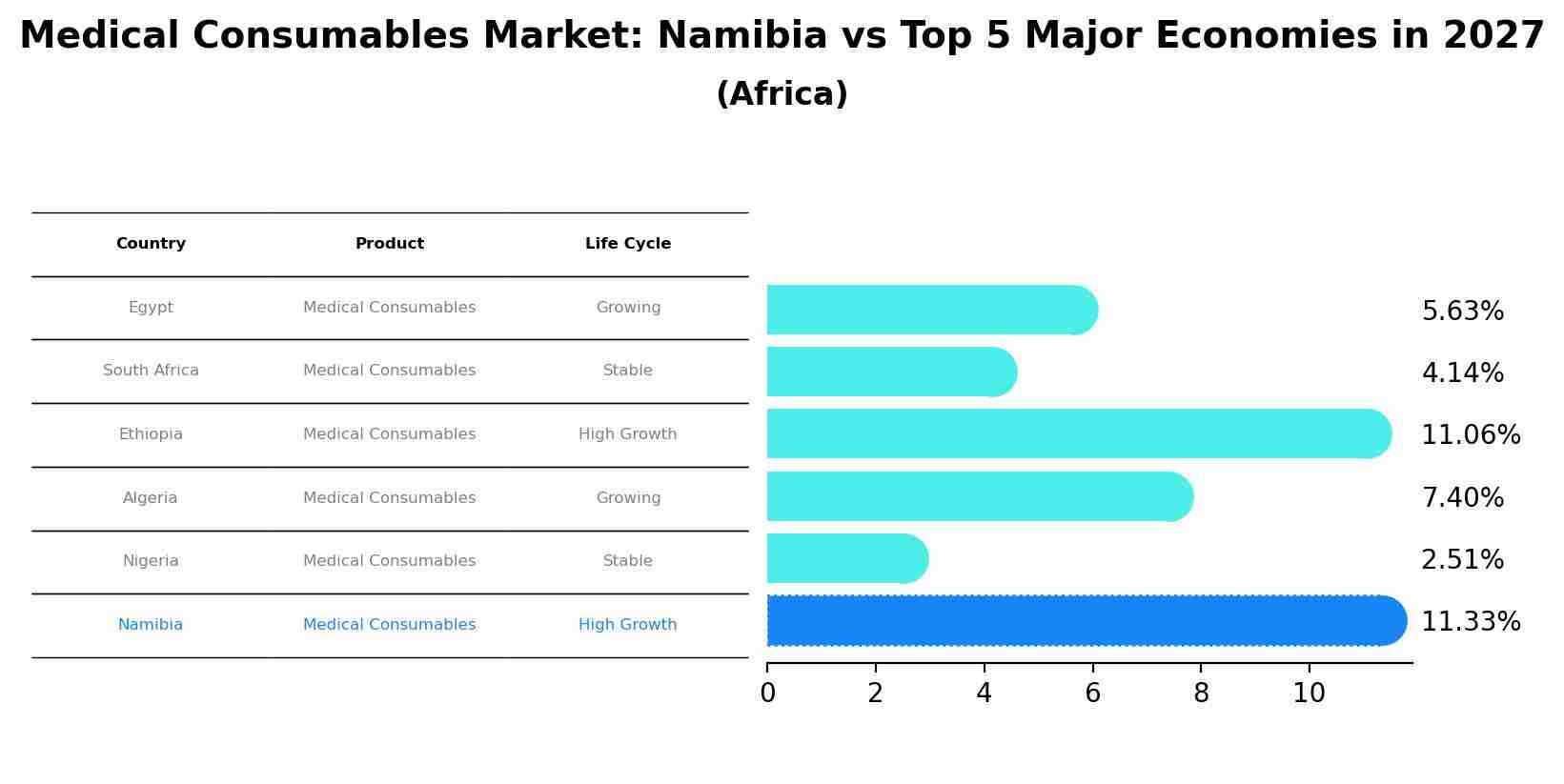 Medical Consumables Market: Namibia vs Top 5 Major Economies in 2027
(Africa)

| Country | Product | Life Cycle |
|---|---|---|
| Egypt | Medical Consumables | Growing |
| South Africa | Medical Consumables | Stable |
| Ethiopia | Medical Consumables | High Growth |
| Algeria | Medical Consumables | Growing |
| Nigeria | Medical Consumables | Stable |
| Namibia | Medical Consumables | High Growth |

5.63%
4.14%
11.06%
7.40%
2.51%
11.33%

0 2 4 6 8 10